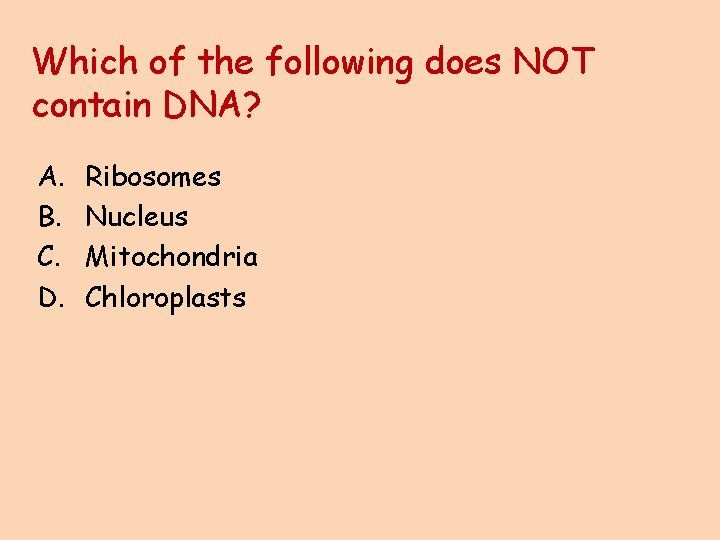 Which of the following does NOT contain DNA?

A. Ribosomes
B. Nucleus
C. Mitochondria
D. Chloroplasts